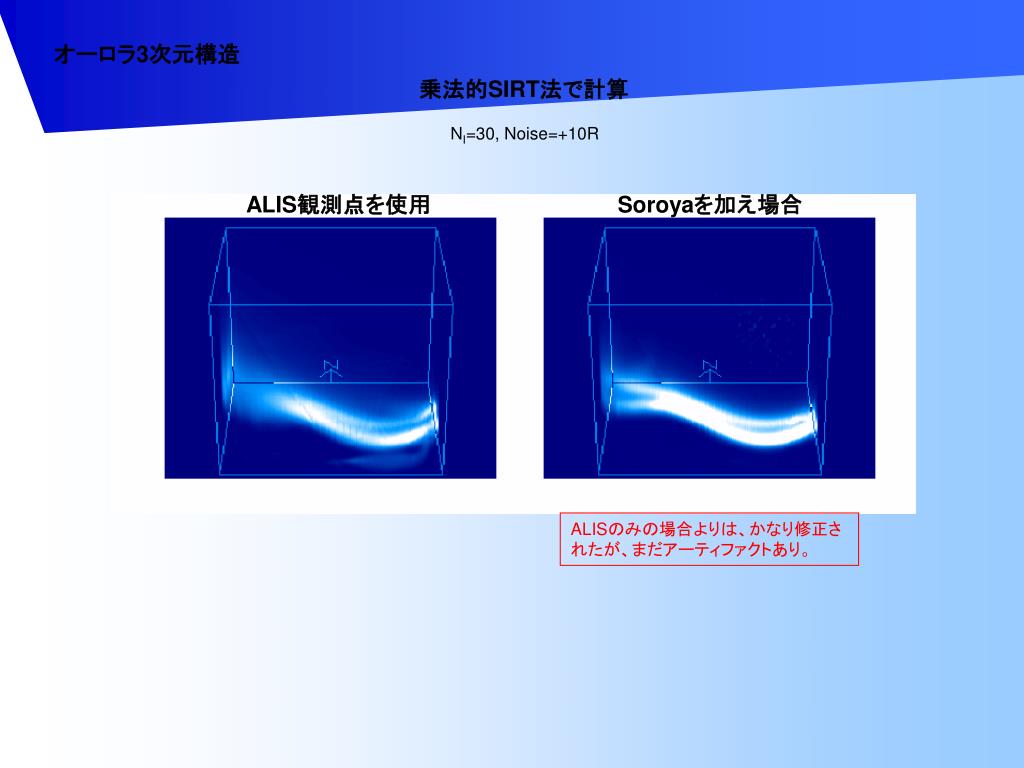 オーロラ3次元構造

乗法的SIRT法で計算

$N_I$=30, Noise=+10R

ALIS観測点を使用

Soroyaを加え場合

N

N

ALISのみの場合よりは、かなり修正されたが、まだアーティファクトあり。